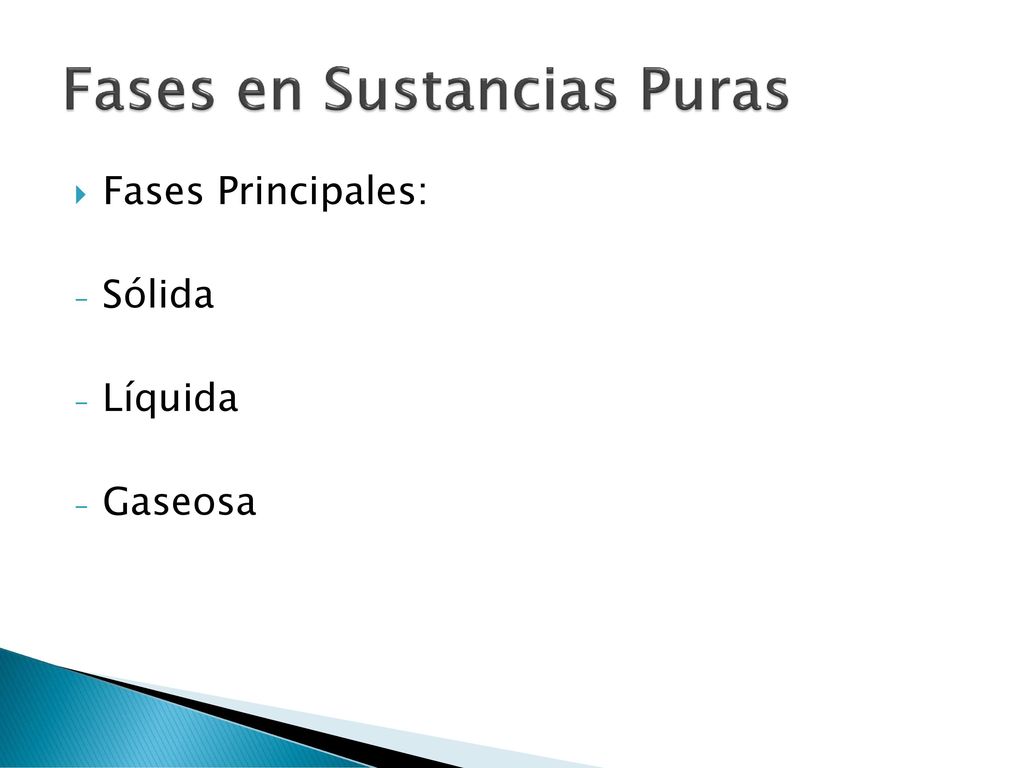 Fases en Sustancias Puras

Fases Principales:

- Sólida

- Líquida

- Gaseosa